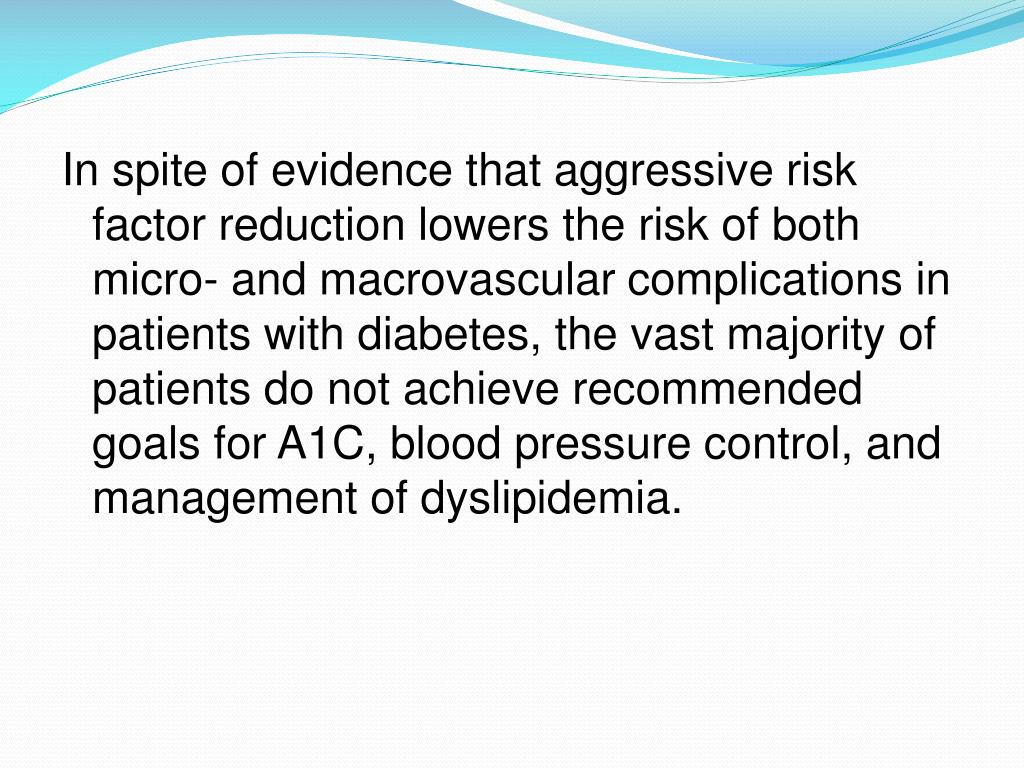 In spite of evidence that aggressive risk factor reduction lowers the risk of both micro- and macrovascular complications in patients with diabetes, the vast majority of patients do not achieve recommended goals for A1C, blood pressure control, and management of dyslipidemia.